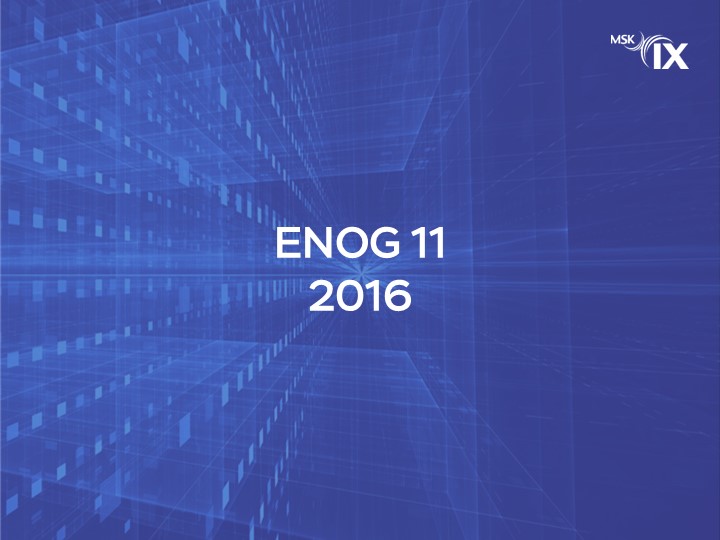 MSK IX

ENOG 11
2016